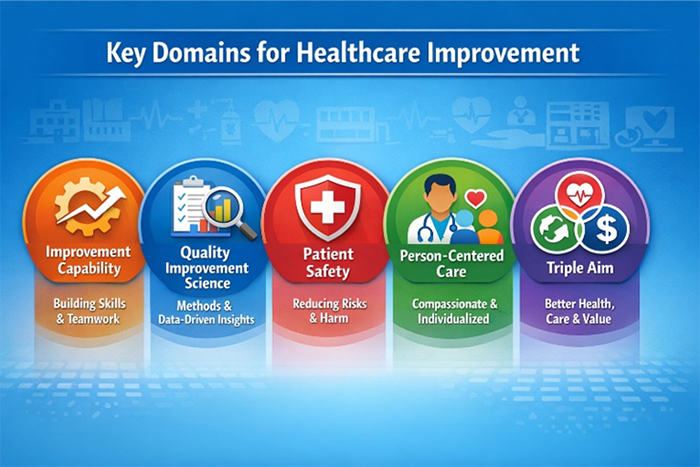 Key Domains for Healthcare Improvement

Improvement Capability

Building Skills & Teamwork

Quality Improvement Science

Methods & Data-Driven Insights

Patient Safety

Reducing Risks & Harm

Person-Centered Care

Compassionate & Individualized

Triple Aim

Better Health, Care & Value